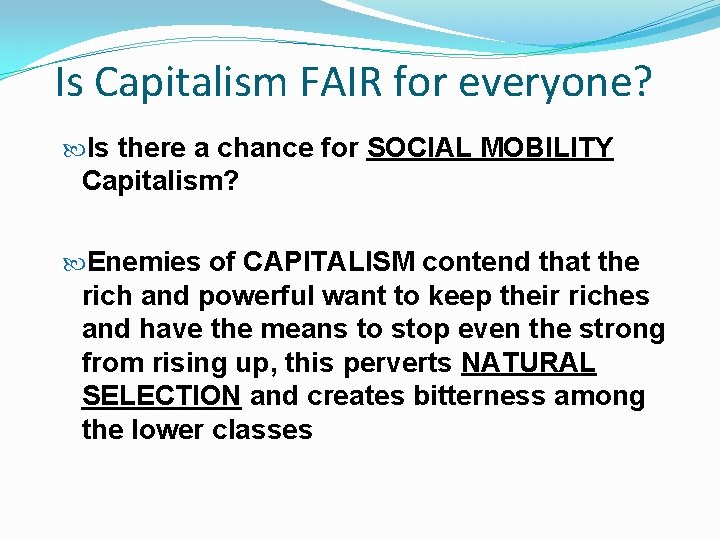 Is Capitalism FAIR for everyone?

Is there a chance for SOCIAL MOBILITY Capitalism?

Enemies of CAPITALISM contend that the rich and powerful want to keep their riches and have the means to stop even the strong from rising up, this perverts NATURAL SELECTION and creates bitterness among the lower classes